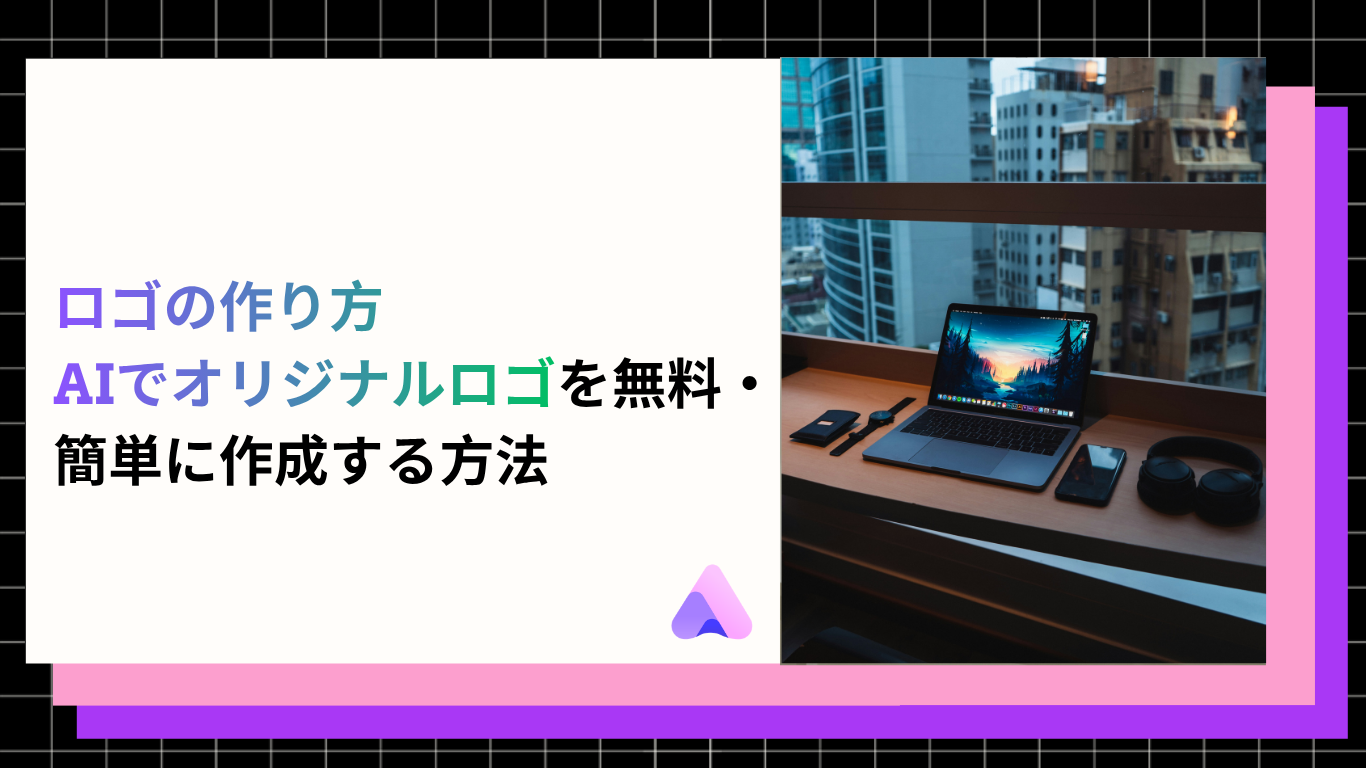 ロゴの作り方
AIでオリジナルロゴを無料・簡単に作成する方法